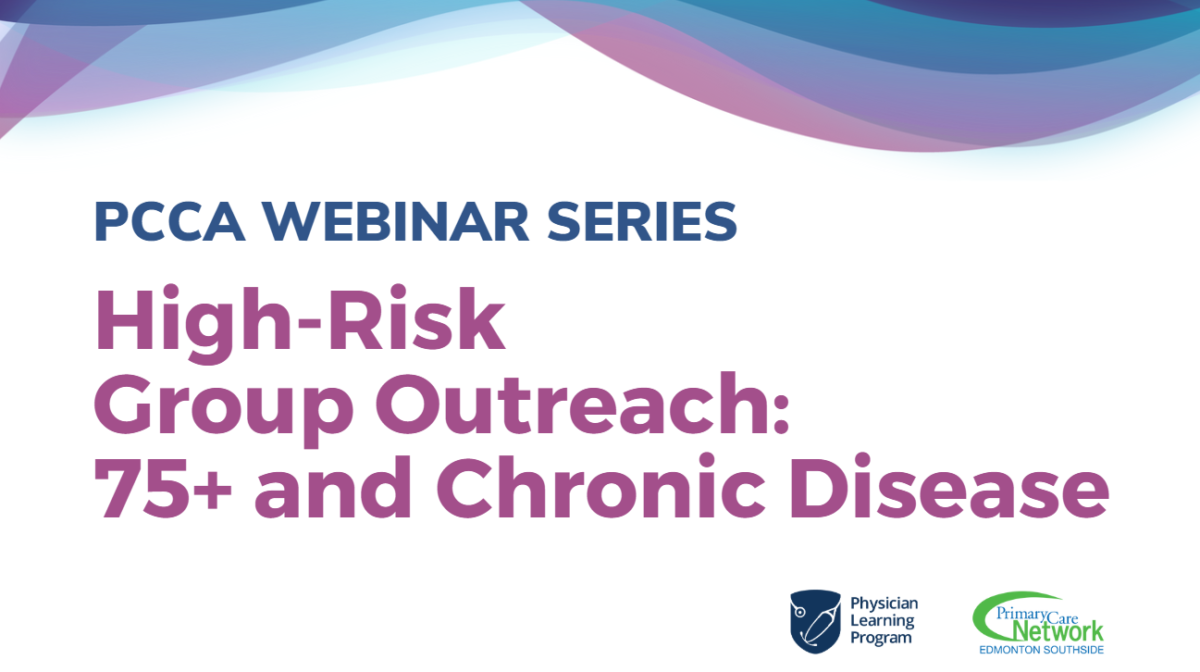 PCCA WEBINAR SERIES

High-Risk Group Outreach: 75+ and Chronic Disease

Physician Learning Program

Primary Care Network
EDMONTON SOUTHSIDE